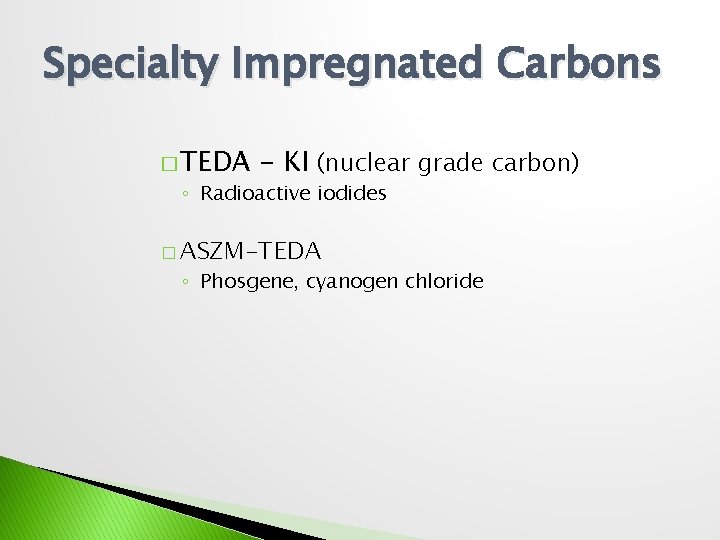 Specialty Impregnated Carbons

□ TEDA - KI (nuclear grade carbon)
◦ Radioactive iodides

□ ASZM-TEDA
◦ Phosgene, cyanogen chloride